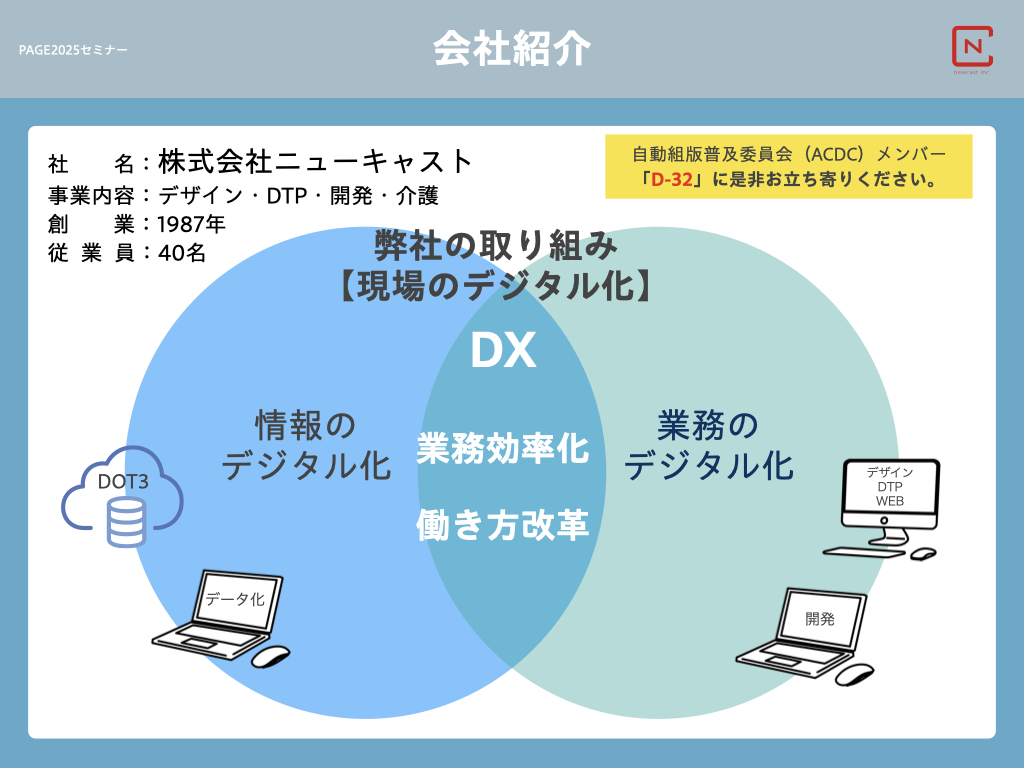 PAGE2025セミナー

会社紹介

newcast inc.

社　　名：株式会社ニューキャスト
事業内容：デザイン・DTP・開発・介護
創　　業：1987年
従 業 員：40名

自動組版普及委員会（ACDC）メンバー
「D-32」に是非お立ち寄りください。

弊社の取り組み
【現場のデジタル化】

DX

情報の
デジタル化

業務効率化

働き方改革

業務の
デジタル化

DOT3

データ化

デザイン
DTP
WEB

開発